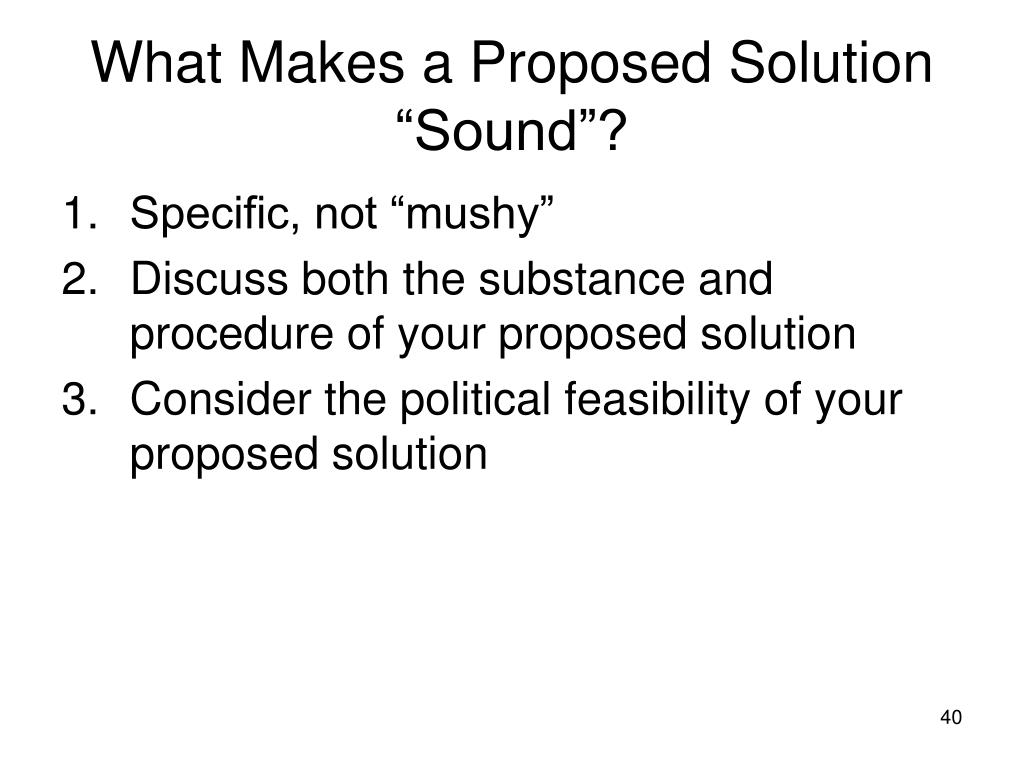 What Makes a Proposed Solution “Sound”?

1. Specific, not “mushy”
2. Discuss both the substance and procedure of your proposed solution
3. Consider the political feasibility of your proposed solution

40